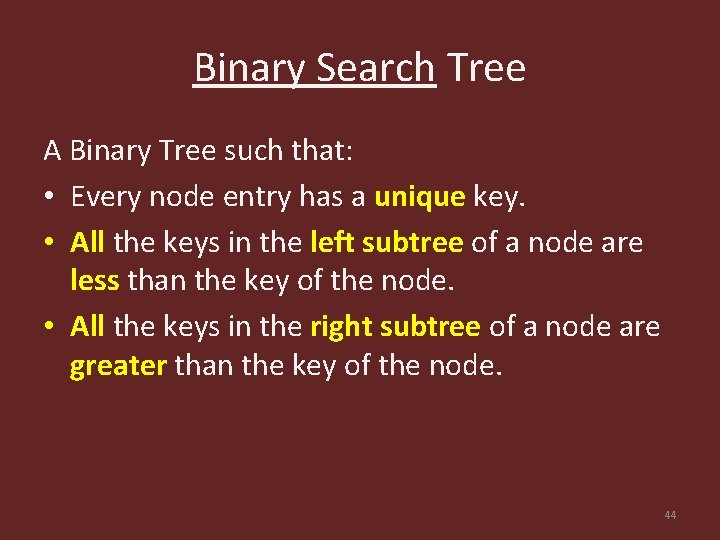 Binary Search Tree

A Binary Tree such that:

• Every node entry has a unique key.

• All the keys in the left subtree of a node are less than the key of the node.

• All the keys in the right subtree of a node are greater than the key of the node.

44